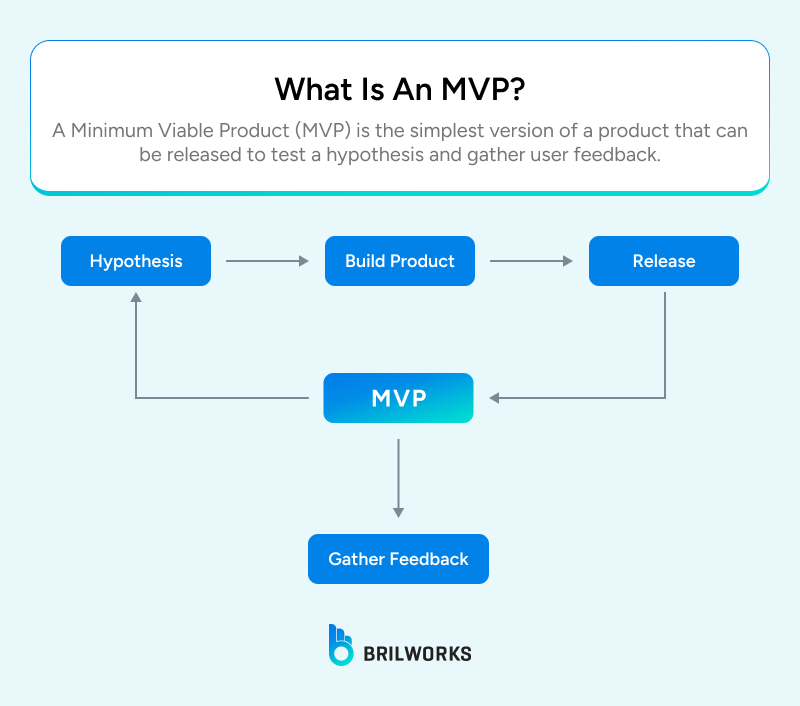 What Is An MVP?

A Minimum Viable Product (MVP) is the simplest version of a product that can be released to test a hypothesis and gather user feedback.

Hypothesis

Build Product

Release

MVP

Gather Feedback

BRILWORKS